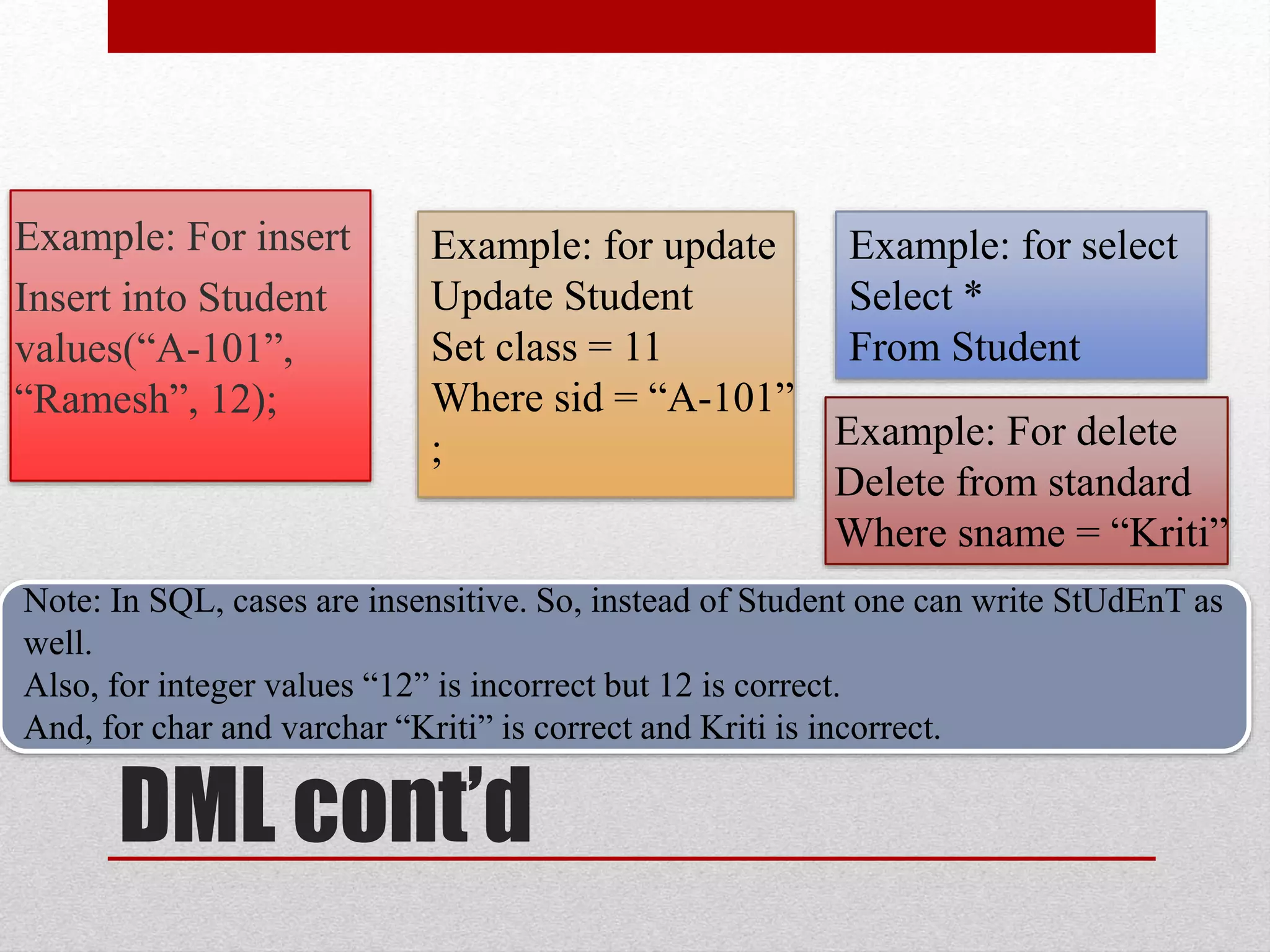 Example: For insert
Insert into Student values(“A-101”, “Ramesh”, 12);

Example: for update
Update Student
Set class = 11
Where sid = “A-101”
;

Example: for select
Select *
From Student

Example: For delete
Delete from standard
Where sname = “Kriti”

Note: In SQL, cases are insensitive. So, instead of Student one can write StUdEnT as well.
Also, for integer values “12” is incorrect but 12 is correct.
And, for char and varchar “Kriti” is correct and Kriti is incorrect.

DML cont’d